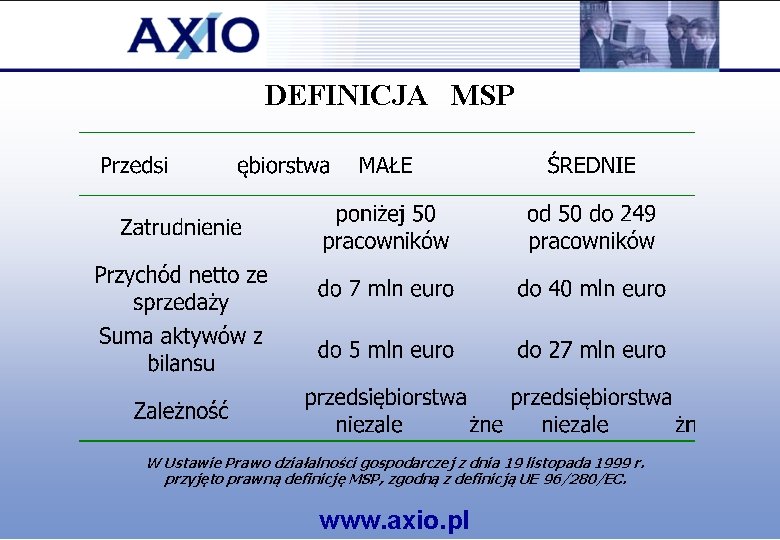 AXIO

DEFINICJA MSP

| Przedsi ębiorstwa | MAŁE | ŚREDNIE |
|---|---|---|
| Zatrudnienie | poniżej 50 pracowników | od 50 do 249 pracowników |
| Przychód netto ze sprzedaży | do 7 mln euro | do 40 mln euro |
| Suma aktywów z bilansu | do 5 mln euro | do 27 mln euro |
| Zależność | przedsiębiorstwa niezale żne | przedsiębiorstwa niezale żn |

W Ustawie Prawo działalności gospodarczej z dnia 19 listopada 1999 r. przyjęto prawną definicję MSP, zgodną z definicją UE 96/280/EC.

www.axio.pl